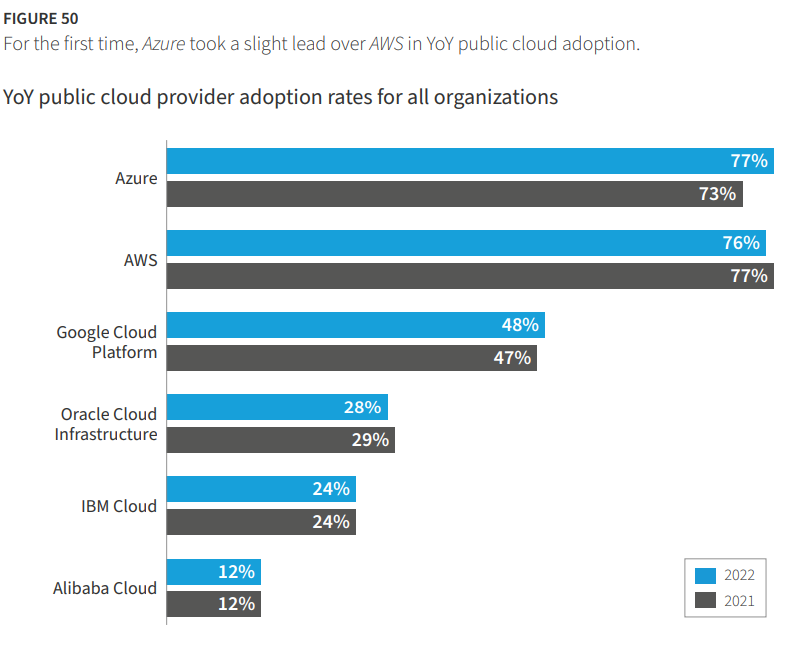 FIGURE 50
For the first time, Azure took a slight lead over AWS in YoY public cloud adoption.

YoY public cloud provider adoption rates for all organizations

Azure
77%
73%

AWS
76%
77%

Google Cloud Platform
48%
47%

Oracle Cloud Infrastructure
28%
29%

IBM Cloud
24%
24%

Alibaba Cloud
12%
12%

2022
2021